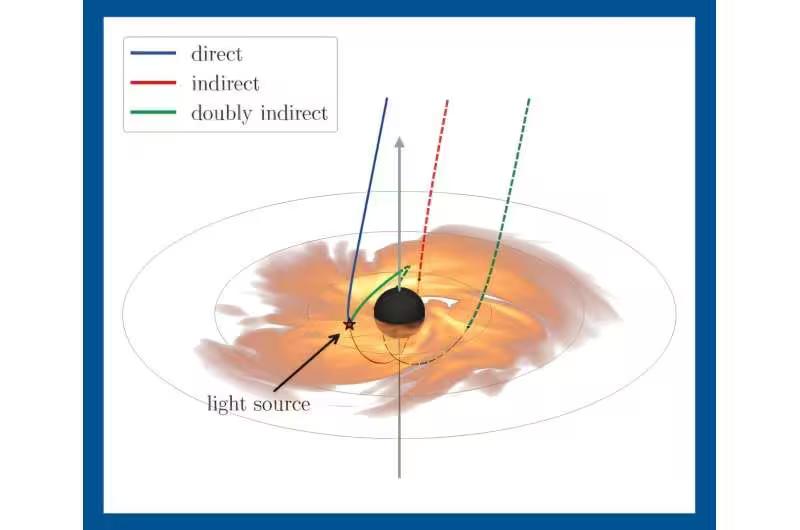 direct
indirect
doubly indirect

light source